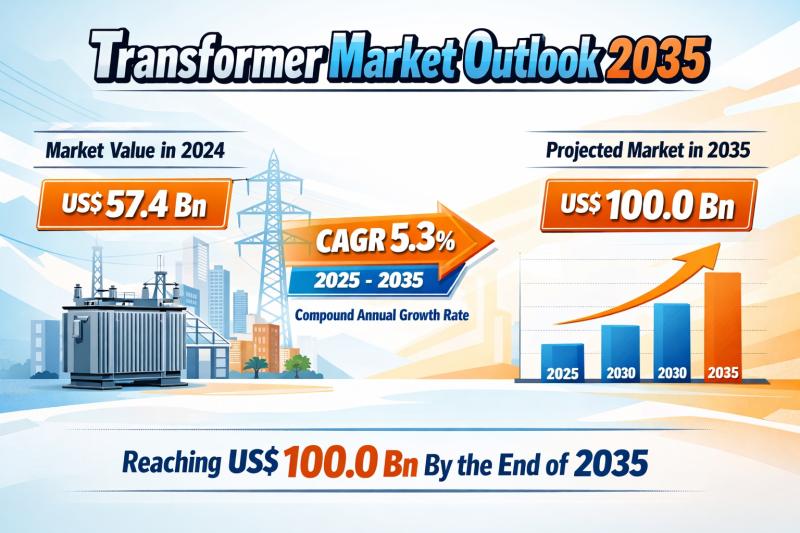 Transformer Market Outlook 2035

Market Value in 2024

US$ 57.4 Bn

CAGR 5.3%

2025 - 2035

Compound Annual Growth Rate

Projected Market in 2035

US$ 100.0 Bn

2025

2030

2030

2035

Reaching US$ 100.0 Bn By the End of 2035